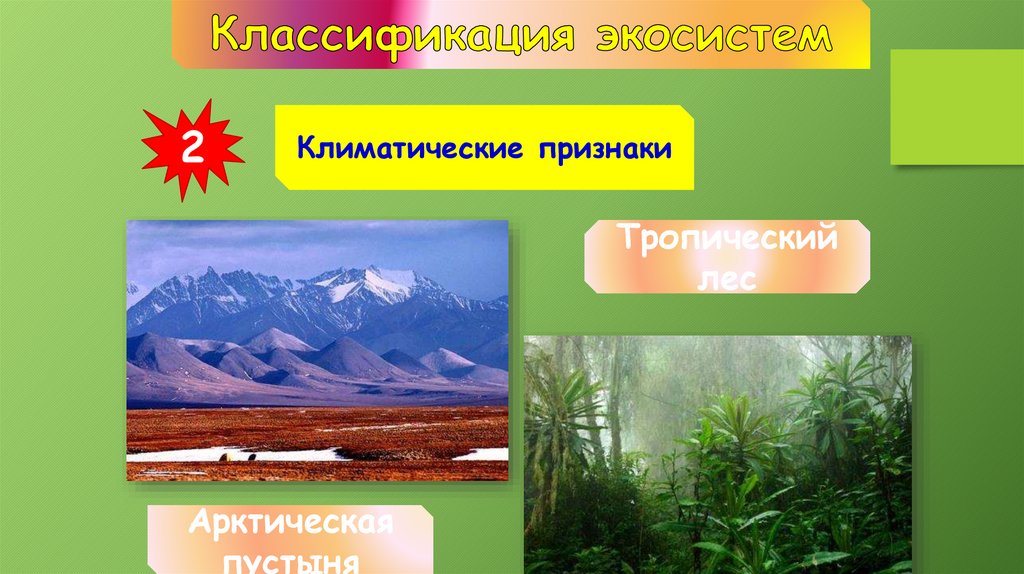 Классификация экосистем

2

Климатические признаки

Тропический лес

Арктическая пустыня